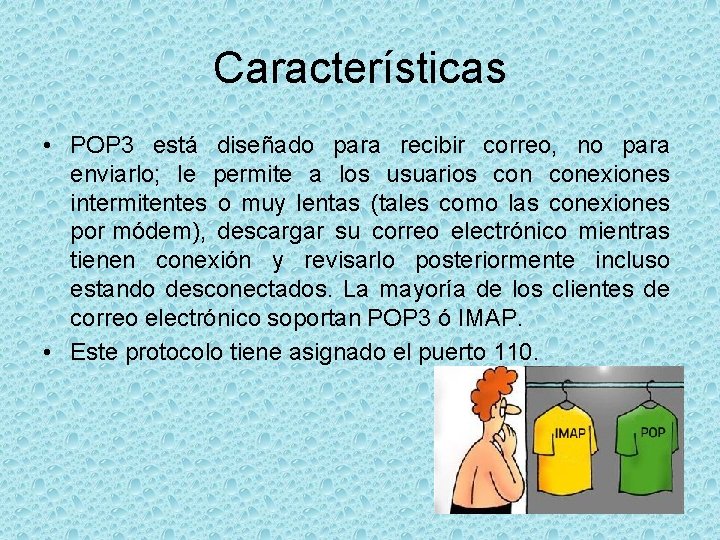 Características

• POP3 está diseñado para recibir correo, no para enviarlo; le permite a los usuarios con conexiones intermitentes o muy lentas (tales como las conexiones por módem), descargar su correo electrónico mientras tienen conexión y revisarlo posteriormente incluso estando desconectados. La mayoría de los clientes de correo electrónico soportan POP3 ó IMAP.
• Este protocolo tiene asignado el puerto 110.

IMAP

POP